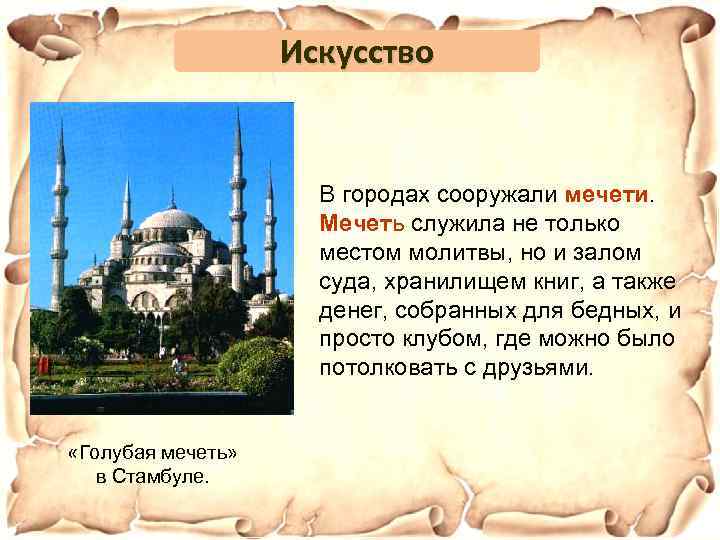 Искусство

В городах сооружали мечети. Мечеть служила не только местом молитвы, но и залом суда, хранилищем книг, а также денег, собранных для бедных, и просто клубом, где можно было потолковать с друзьями.

«Голубая мечеть» в Стамбуле.